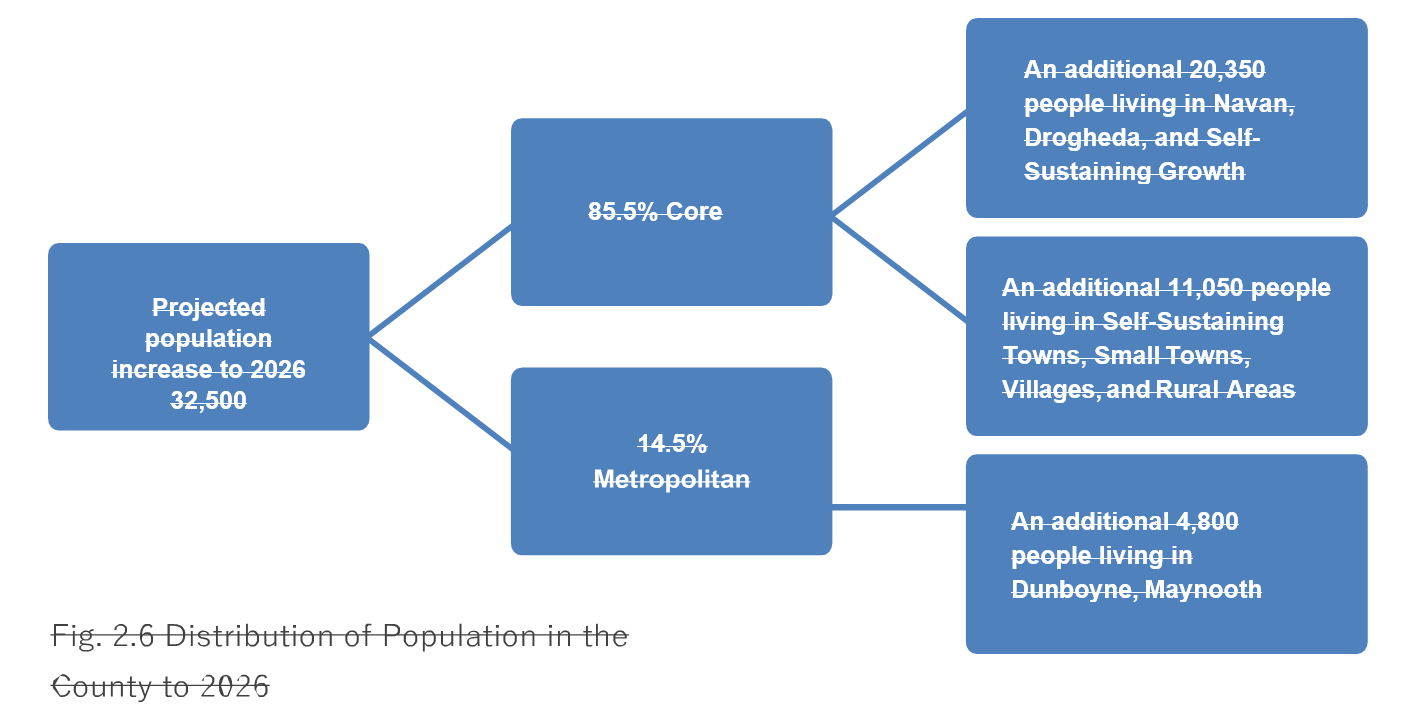 Projected population increase to 2026 32,500

85.5% Core

14.5% Metropolitan

An additional 20,350 people living in Navan, Drogheda, and Self-Sustaining Growth

An additional 11,050 people living in Self-Sustaining Towns, Small Towns, Villages, and Rural Areas

An additional 4,800 people living in Dunboyne, Maynooth

Fig. 2.6 Distribution of Population in the County to 2026